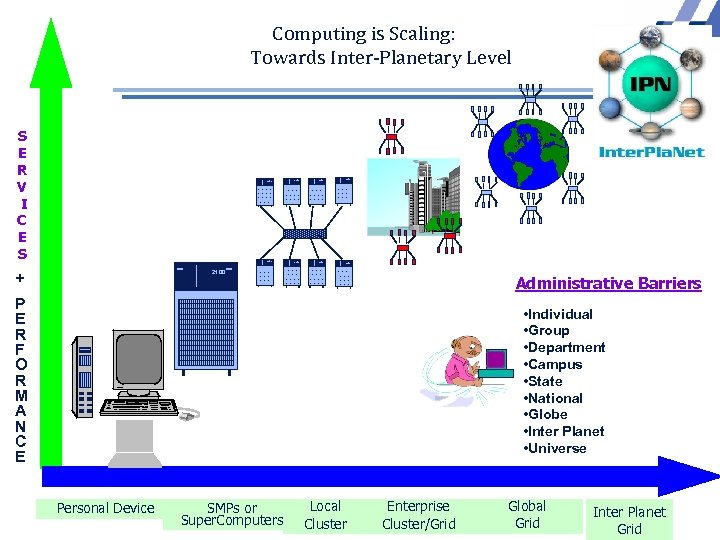 Computing is Scaling:
Towards Inter-Planetary Level

IPN
InterPlaNet

SERVICES + PERFORMANCE

2100

Administrative Barriers

•Individual
•Group
•Department
•Campus
•State
•National
•Globe
•Inter Planet
•Universe

Personal Device

SMPs or SuperComputers

Local Cluster

Enterprise Cluster/Grid

Global Grid

Inter Planet Grid